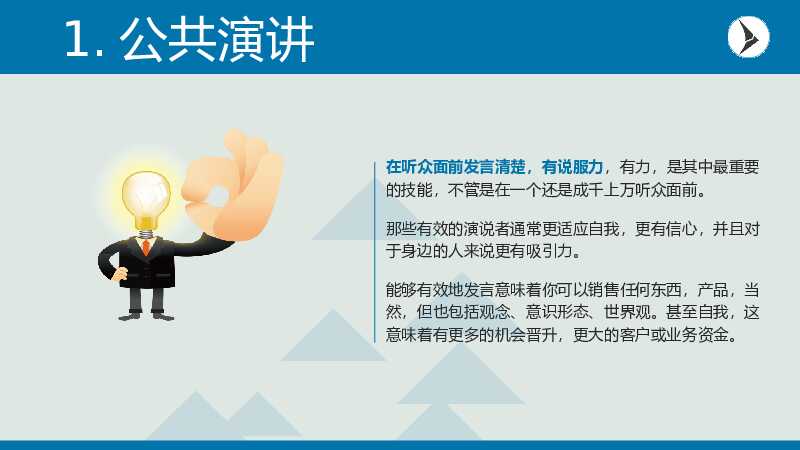 1. 公共演讲

在听众面前发言清楚，有说服力，有力，是其中最重要的技能，不管是在一个还是成千上万听众面前。

那些有效的演说者通常更适应自我，更有信心，并且对于身边的人来说更有吸引力。

能够有效地发言意味着你可以销售任何东西，产品，当然，但也包括观念、意识形态、世界观。甚至自我，这意味着有更多的机会晋升，更大的客户或业务资金。